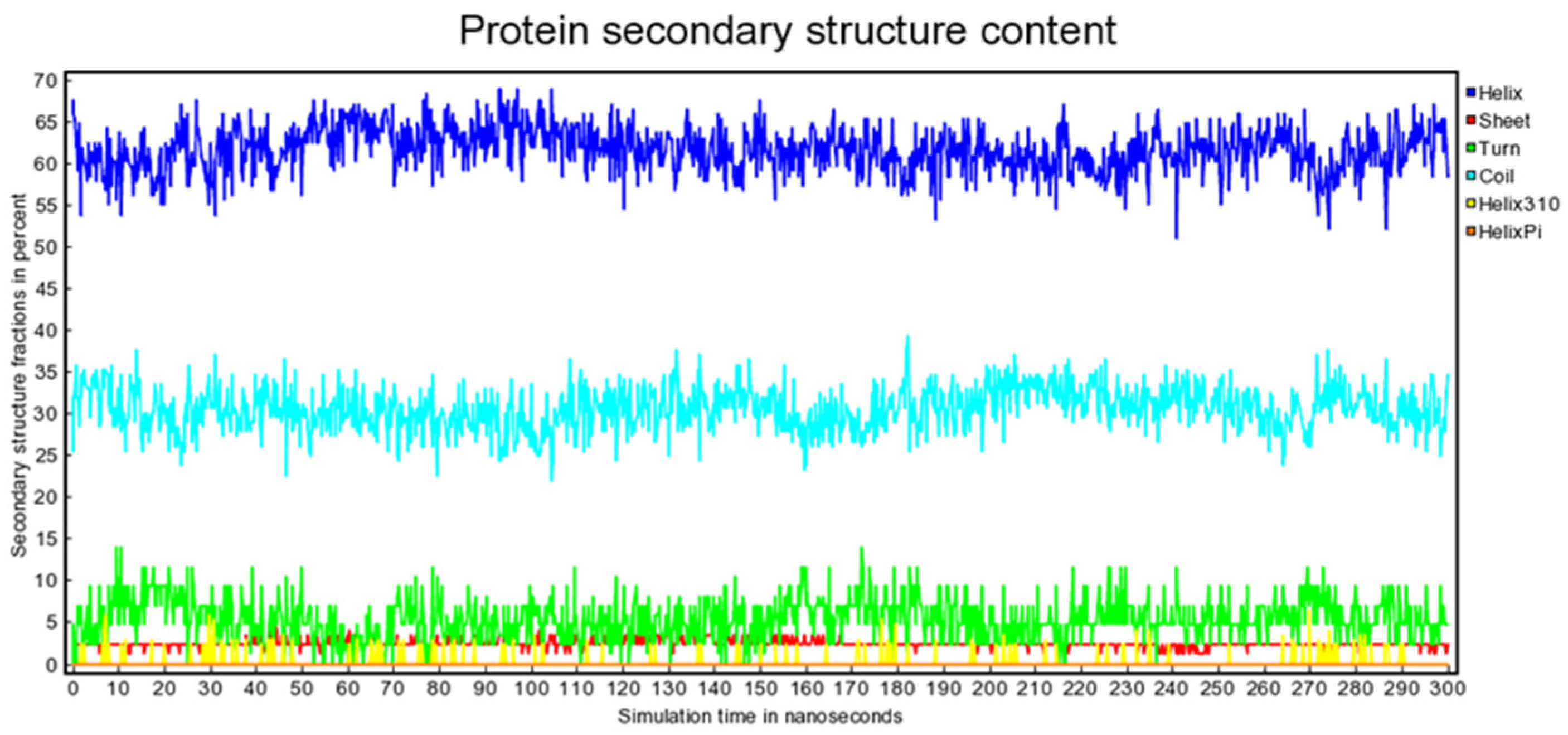 Protein secondary structure content

Secondary structure fractions in percent

70
65
60
55
50
45
40
35
30
25
20
15
10
5
0

0 10 20 30 40 50 60 70 80 90 100 110 120 130 140 150 160 170 180 190 200 210 220 230 240 250 260 270 280 290 300

Simulation time in nanoseconds

Helix
Sheet
Turn
Coil
Helix310
HelixPi